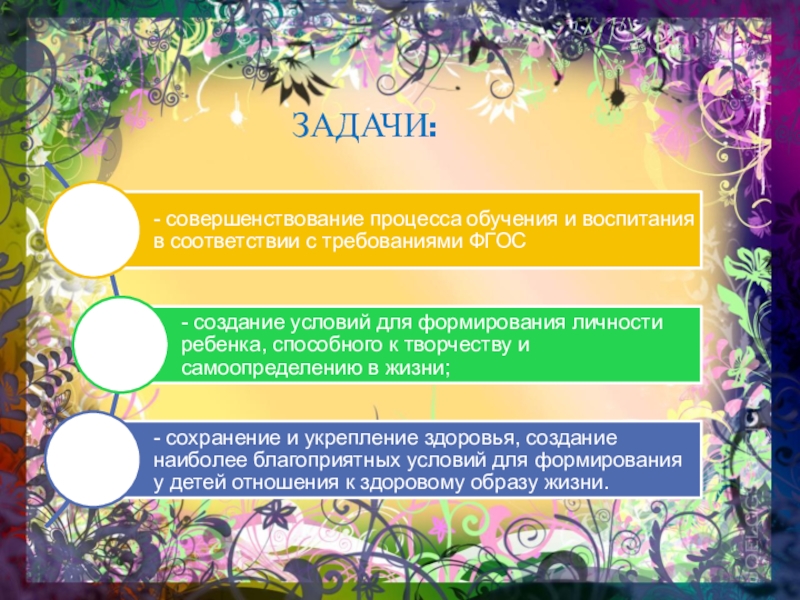 ЗАДАЧИ:

- совершенствование процесса обучения и воспитания в соответствии с требованиями ФГОС

- создание условий для формирования личности ребенка, способного к творчеству и самоопределению в жизни;

- сохранение и укрепление здоровья, создание наиболее благоприятных условий для формирования у детей отношения к здоровому образу жизни.